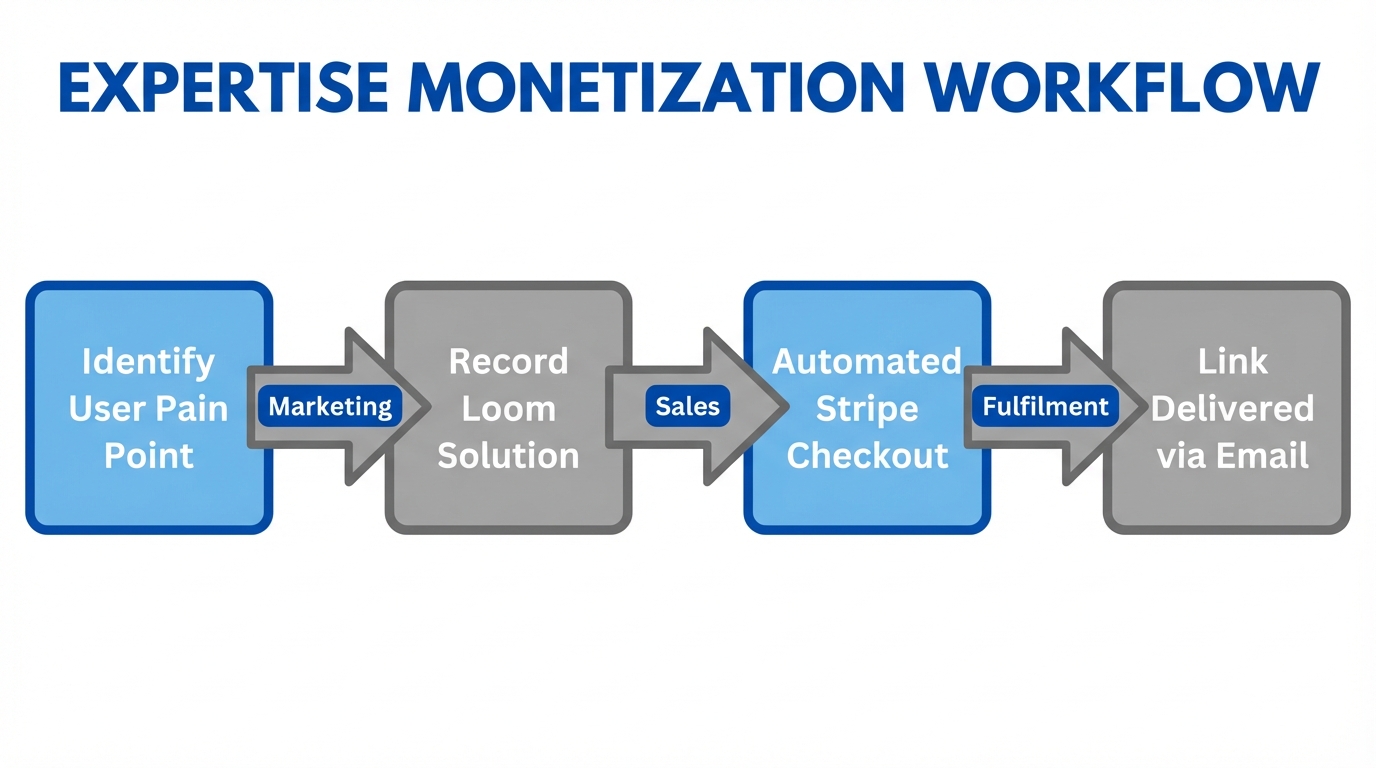 EXPERTISE MONETIZATION WORKFLOW

Identify User Pain Point

Marketing

Record Loom Solution

Sales

Automated Stripe Checkout

Fulfilment

Link Delivered via Email